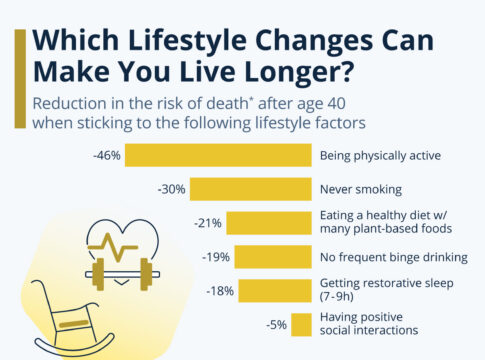 Which Lifestyle Changes Can Make You Live Longer?

Reduction in the risk of death* after age 40 when sticking to the following lifestyle factors

-46% Being physically active

-30% Never smoking

-21% Eating a healthy diet w/ many plant-based foods

-19% No frequent binge drinking

-18% Getting restorative sleep (7-9h)

-5% Having positive social interactions